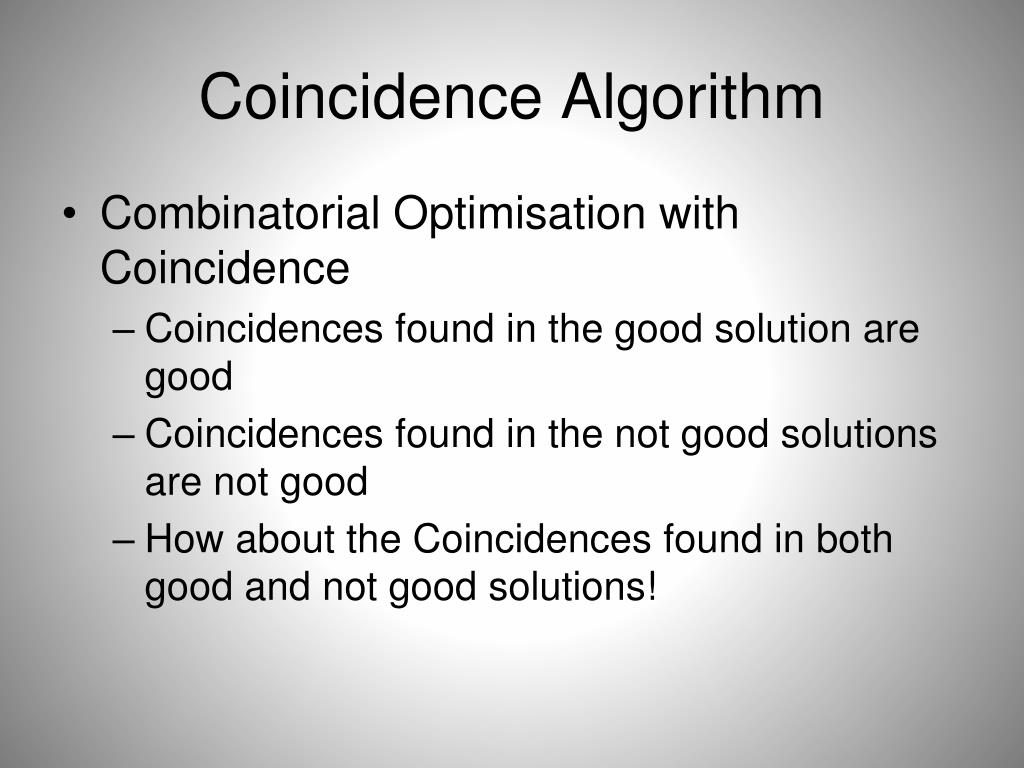 Coincidence Algorithm

• Combinatorial Optimisation with Coincidence
– Coincidences found in the good solution are good
– Coincidences found in the not good solutions are not good
– How about the Coincidences found in both good and not good solutions!